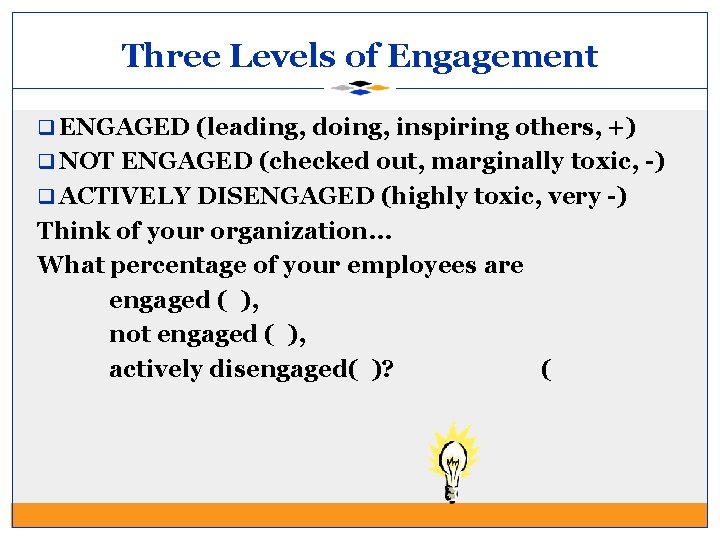 Three Levels of Engagement

❑ ENGAGED (leading, doing, inspiring others, +)
❑ NOT ENGAGED (checked out, marginally toxic, -)
❑ ACTIVELY DISENGAGED (highly toxic, very -)

Think of your organization…
What percentage of your employees are
engaged ( ),
not engaged ( ),
actively disengaged( )? (